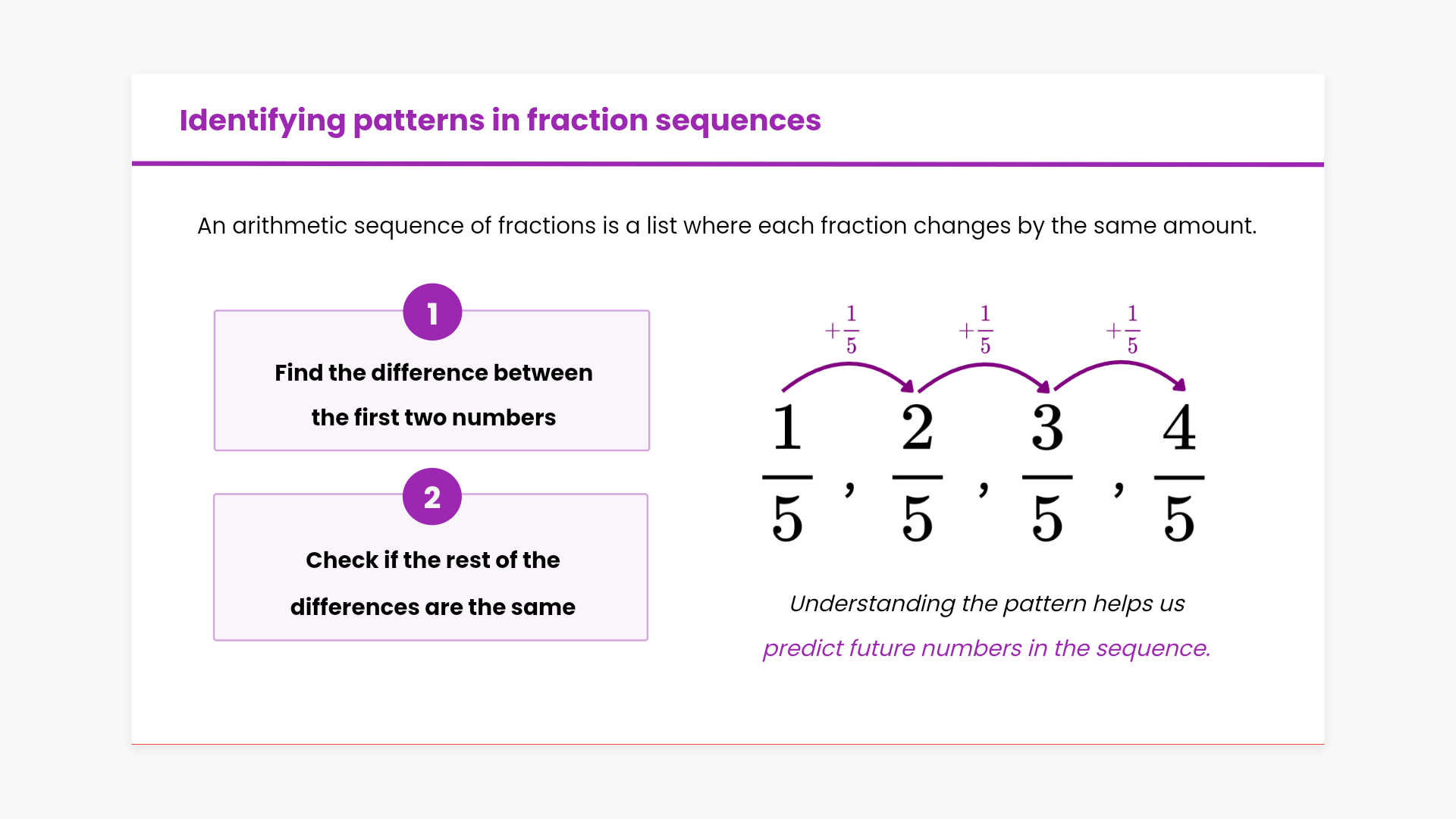 Identifying patterns in fraction sequences

An arithmetic sequence of fractions is a list where each fraction changes by the same amount.

1

Find the difference between the first two numbers

2

Check if the rest of the differences are the same

$+\frac{1}{5}$ $+\frac{1}{5}$ $+\frac{1}{5}$

$\frac{1}{5}, \frac{2}{5}, \frac{3}{5}, \frac{4}{5}$

Understanding the pattern helps us predict future numbers in the sequence.